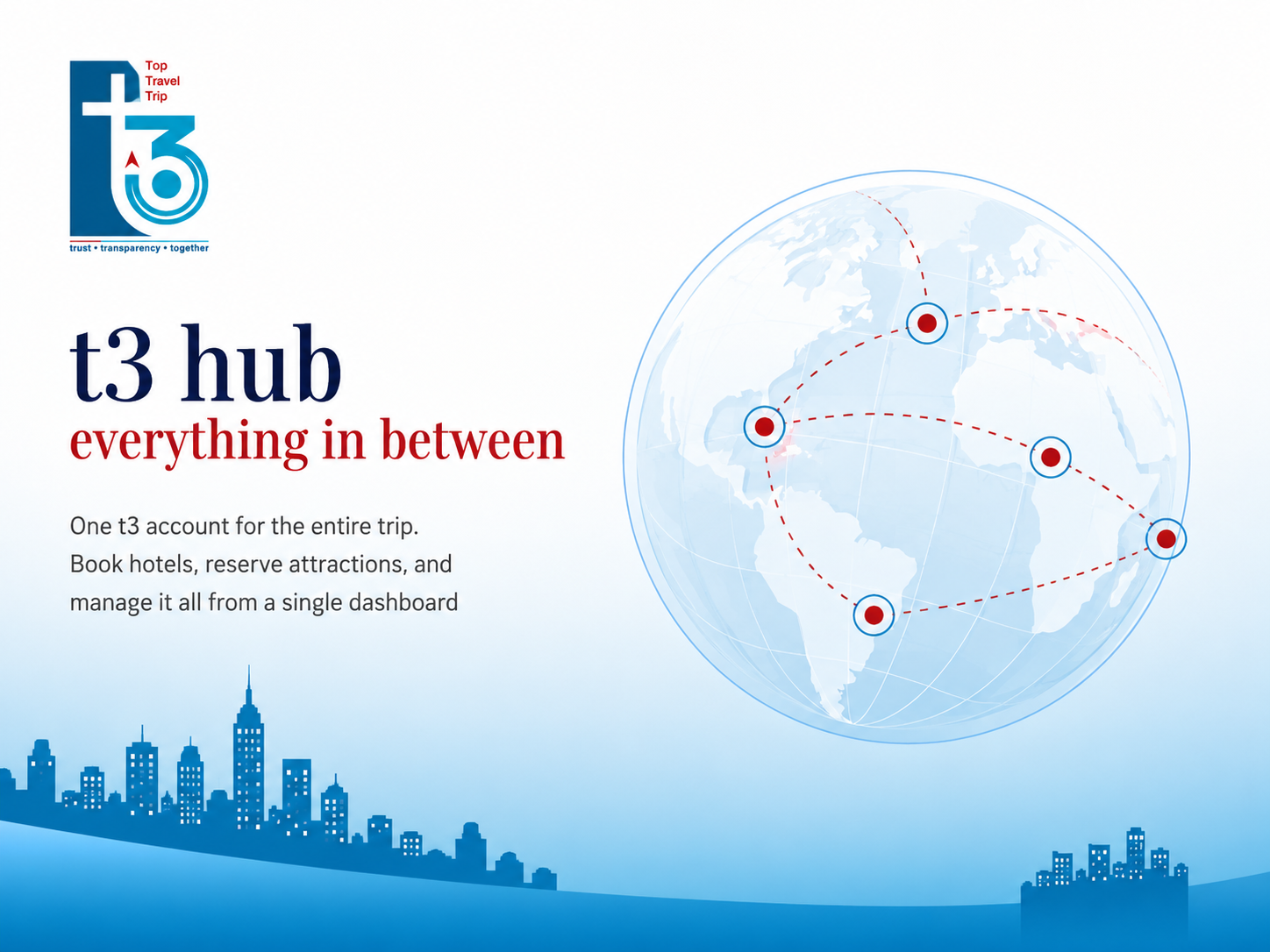 Top
Travel
Trip

t3

trust • transparency • together

t3 hub
everything in between

One t3 account for the entire trip.
Book hotels, reserve attractions, and manage it all from a single dashboard